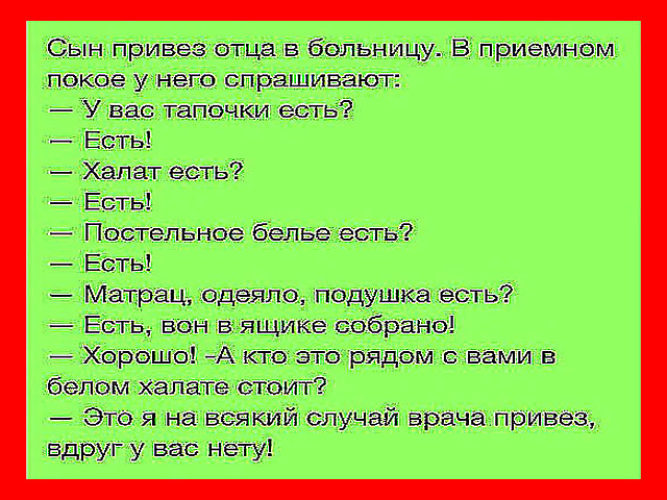 Сын привез отца в больницу. В приемном покое у него спрашивают:
— У вас тапочки есть?
— Есть!
— Халат есть?
— Есть!
— Постельное белье есть?
— Есть!
— Матрац, одеяло, подушка есть?
— Есть, вон в ящике собрано!
— Хорошо! -А кто это рядом с вами в белом халате стоит?
— Это я на всякий случай врача привез, вдруг у вас нету!